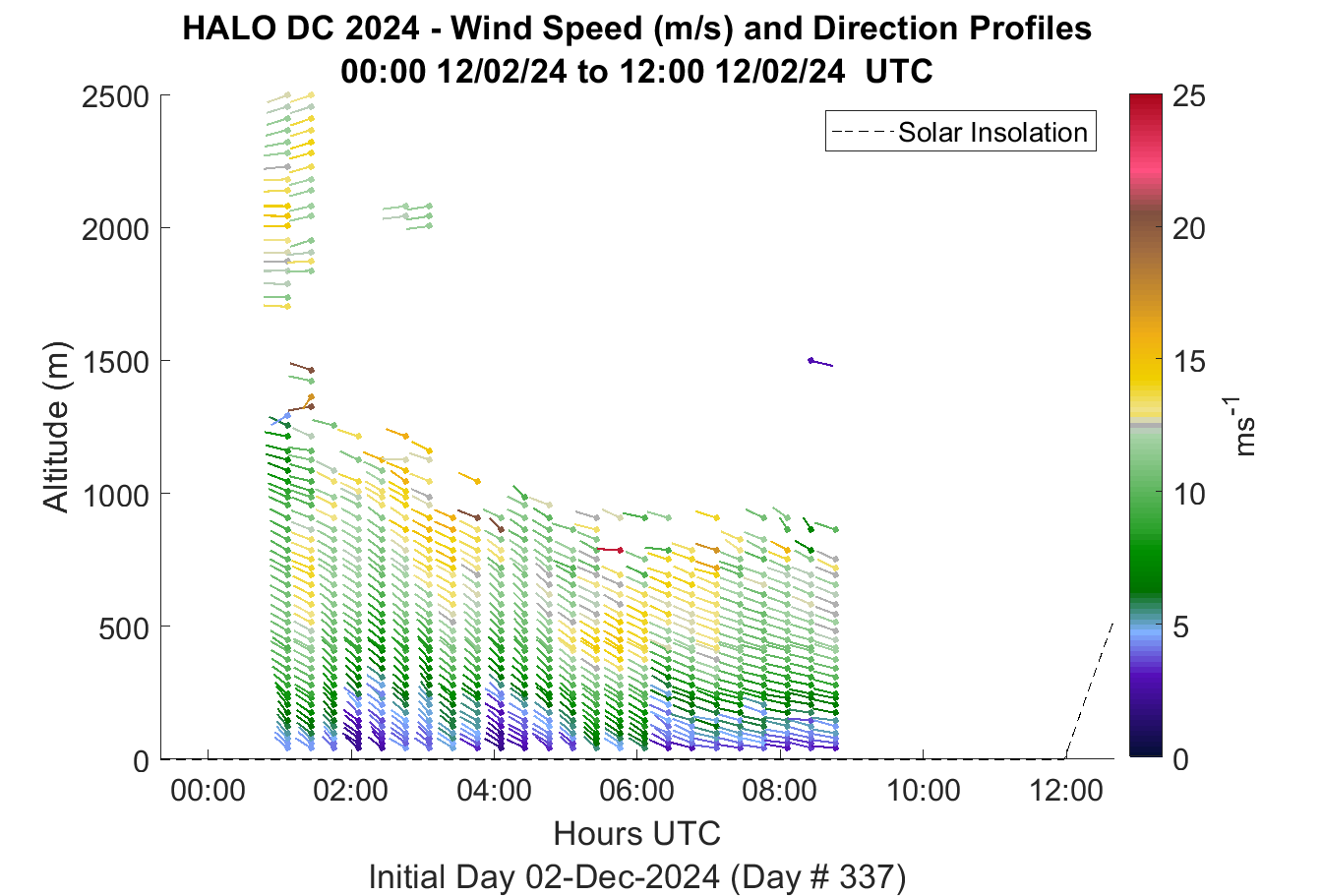 HALO DC 2024 - Wind Speed (m/s) and Direction Profiles
00:00 12/02/24 to 12:00 12/02/24 UTC

Solar Insolation

Altitude (m)

2500
2000
1500
1000
500
0

00:00
02:00
04:00
06:00
08:00
10:00
12:00

Hours UTC

Initial Day 02-Dec-2024 (Day # 337)

25
20
15
10
5
0

$ms^{-1}$